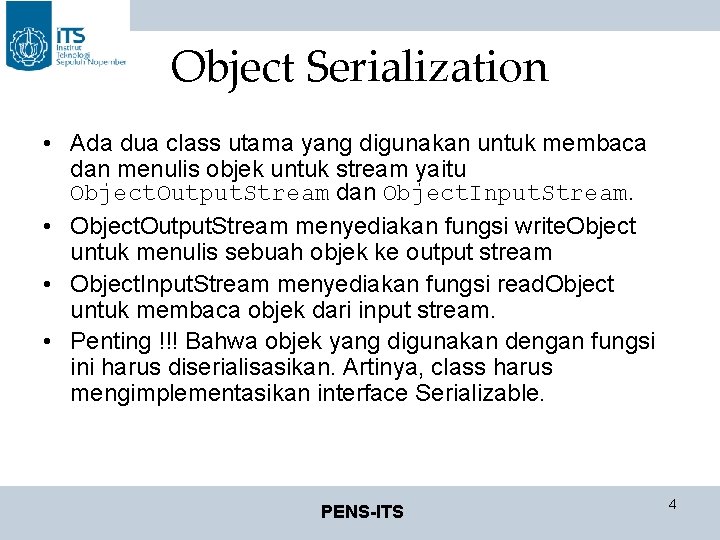 ITS
Institut
Teknologi
Sepuluh Nopember

Object Serialization

• Ada dua class utama yang digunakan untuk membaca dan menulis objek untuk stream yaitu ObjectOutputStream dan ObjectInputStream.
• ObjectOutputStream menyediakan fungsi writeObject untuk menulis sebuah objek ke output stream
• ObjectInputStream menyediakan fungsi readObject untuk membaca objek dari input stream.
• Penting !!! Bahwa objek yang digunakan dengan fungsi ini harus diserialisasikan. Artinya, class harus mengimplementasikan interface Serializable.

PENS-ITS

4